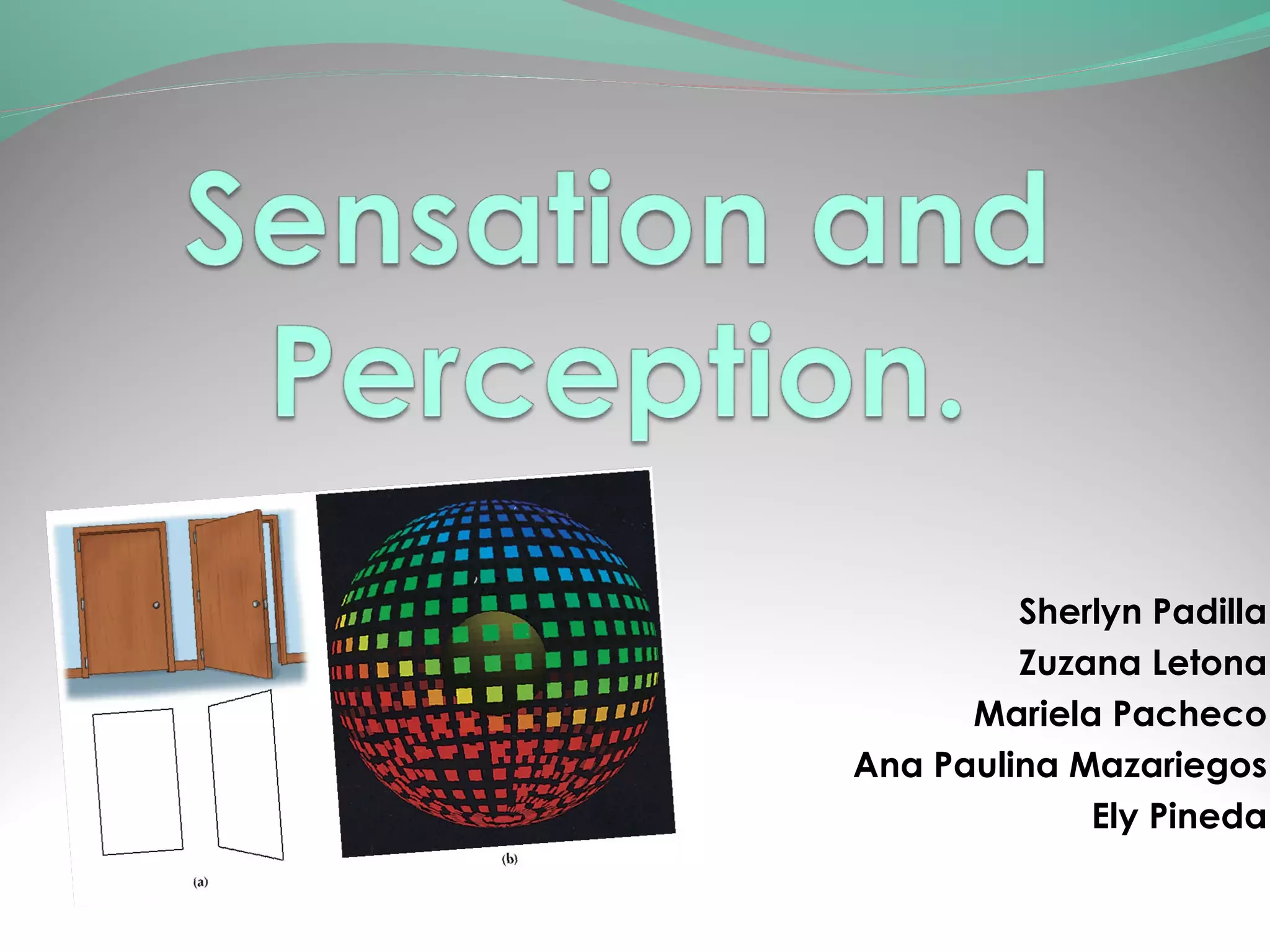 Sensation and Perception.

(a)

(b)

Sherlyn Padilla
Zuzana Letona
Mariela Pacheco
Ana Paulina Mazariegos
Ely Pineda